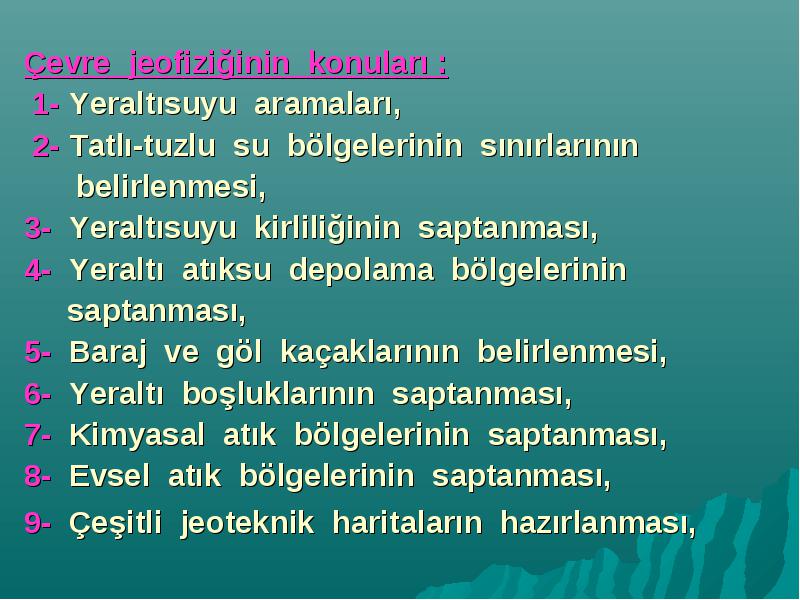 Çevre jeofiziğinin konuları :
1- Yeraltısuyu aramaları,
2- Tatlı-tuzlu su bölgelerinin sınırlarının belirlenmesi,
3- Yeraltısuyu kirliliğinin saptanması,
4- Yeraltı atıksu depolama bölgelerinin saptanması,
5- Baraj ve göl kaçaklarının belirlenmesi,
6- Yeraltı boşluklarının saptanması,
7- Kimyasal atık bölgelerinin saptanması,
8- Evsel atık bölgelerinin saptanması,
9- Çeşitli jeoteknik haritaların hazırlanması,